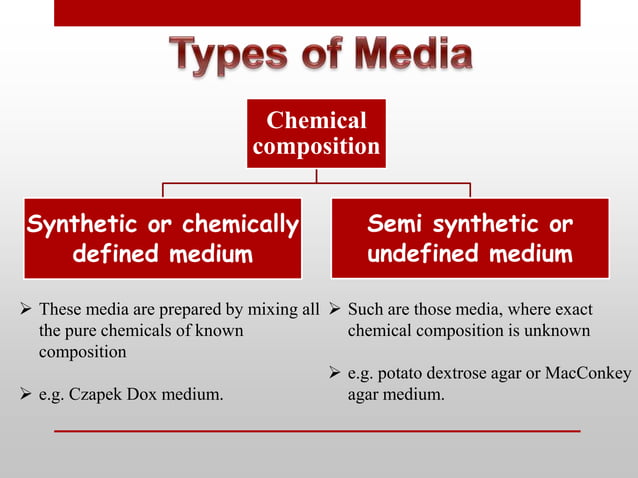 Types of Media

Chemical composition

Synthetic or chemically defined medium

➢ These media are prepared by mixing all the pure chemicals of known composition

➢ e.g. Czapek Dox medium.

Semi synthetic or undefined medium

➢ Such are those media, where exact chemical composition is unknown

➢ e.g. potato dextrose agar or MacConkey agar medium.